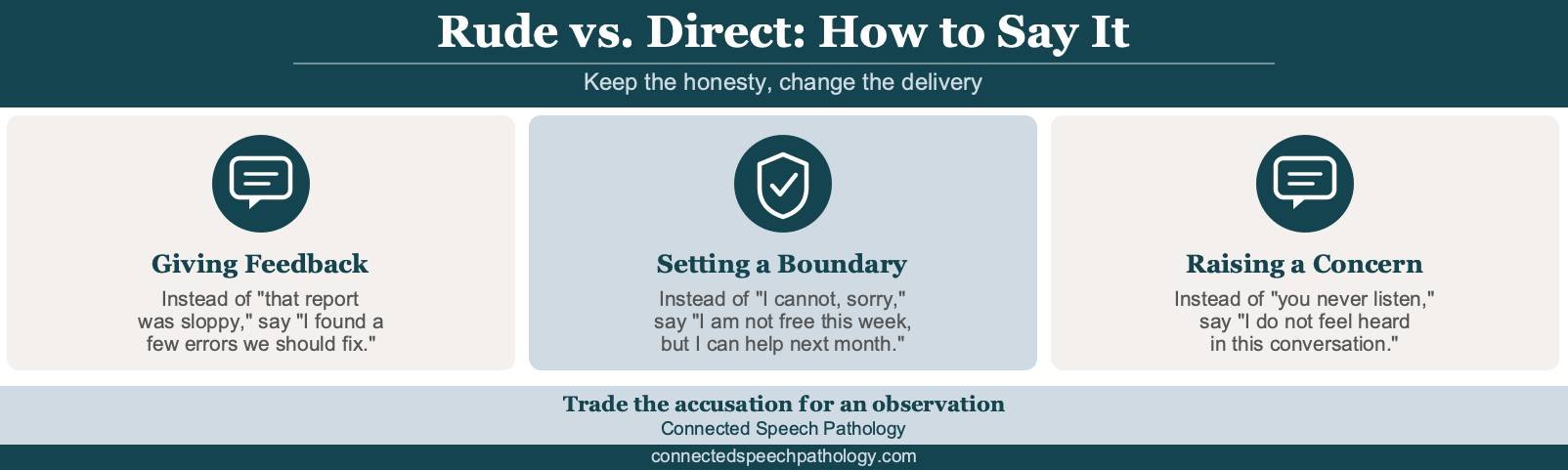 Rude vs. Direct: How to Say It

Keep the honesty, change the delivery

Giving Feedback

Instead of "that report was sloppy," say "I found a few errors we should fix."

Setting a Boundary

Instead of "I cannot, sorry," say "I am not free this week, but I can help next month."

Raising a Concern

Instead of "you never listen," say "I do not feel heard in this conversation."

Trade the accusation for an observation

Connected Speech Pathology

connectedspeechpathology.com